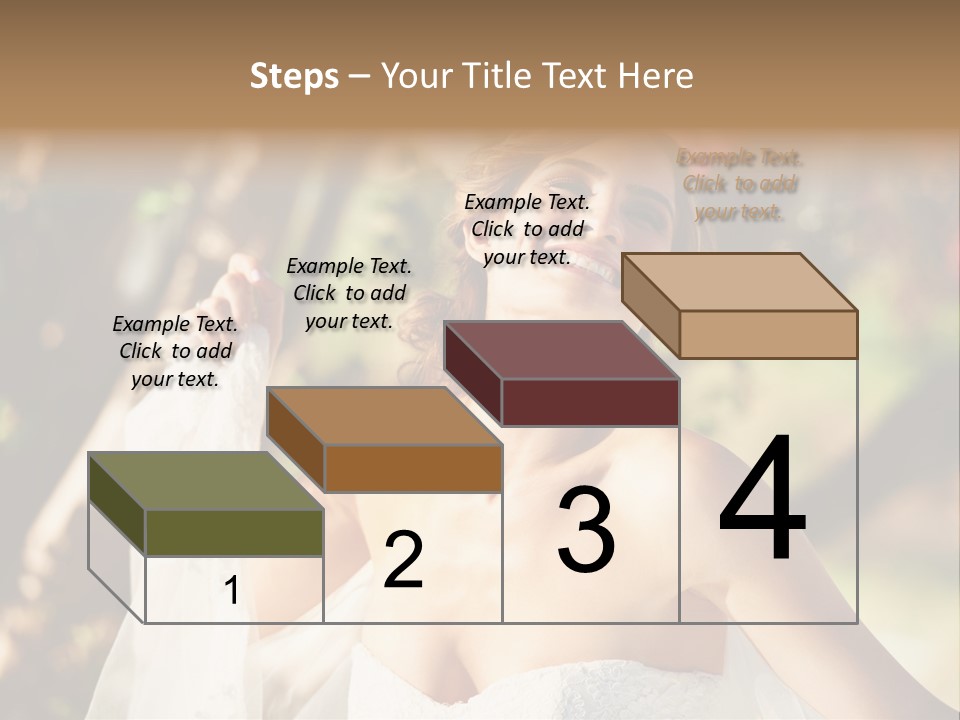 Steps – Your Title Text Here

Example Text. Click to add your text.

Example Text. Click to add your text.

Example Text. Click to add your text.

Example Text. Click to add your text.

1

2

3

4